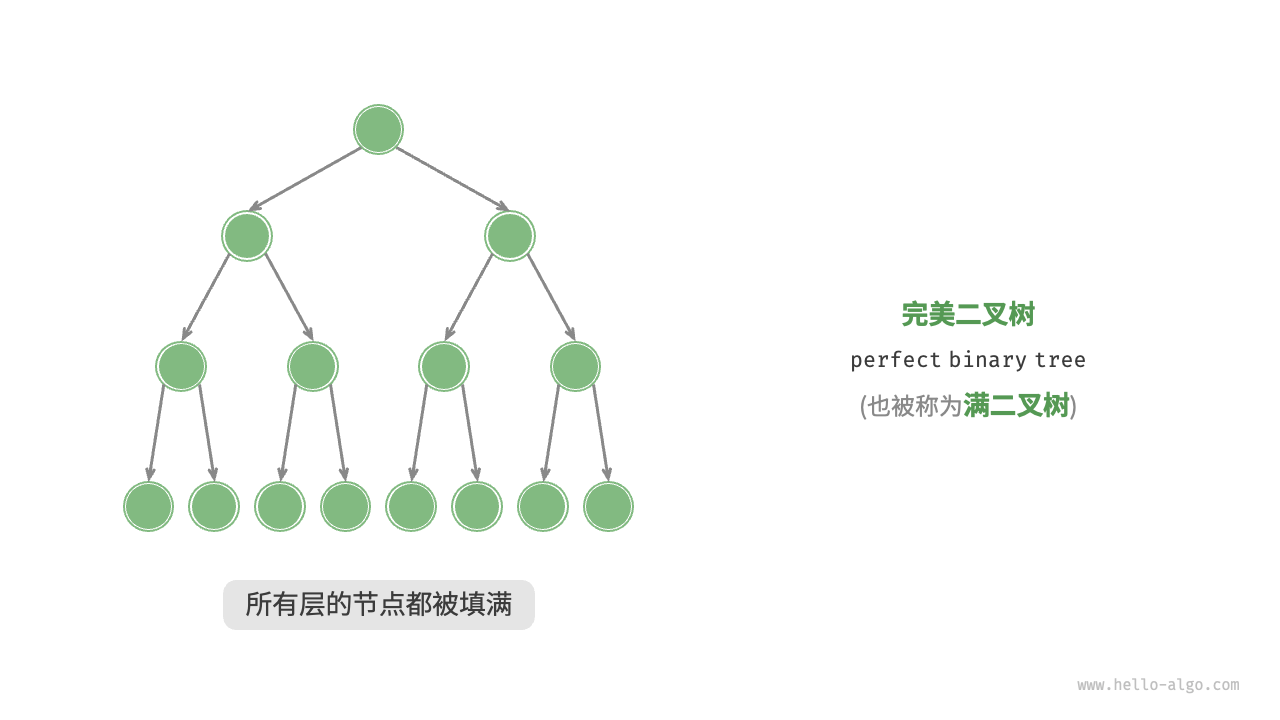 所有层的节点都被填满

完美二叉树

perfect binary tree

(也被称为满二叉树)

www.hello-algo.com